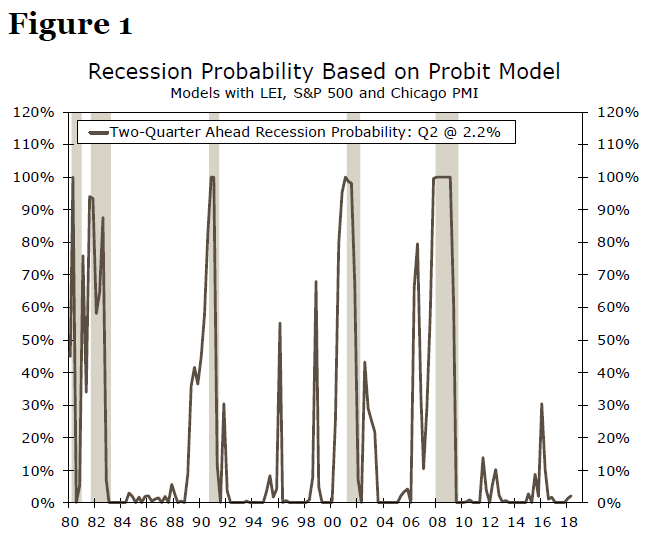 Figure 1

Recession Probability Based on Probit Model
Models with LEI, S&P 500 and Chicago PMI

Two-Quarter Ahead Recession Probability: Q2 @ 2.2%

120%
110%
100%
90%
80%
70%
60%
50%
40%
30%
20%
10%
0%

120%
110%
100%
90%
80%
70%
60%
50%
40%
30%
20%
10%
0%

80 82 84 86 88 90 92 94 96 98 00 02 04 06 08 10 12 14 16 18